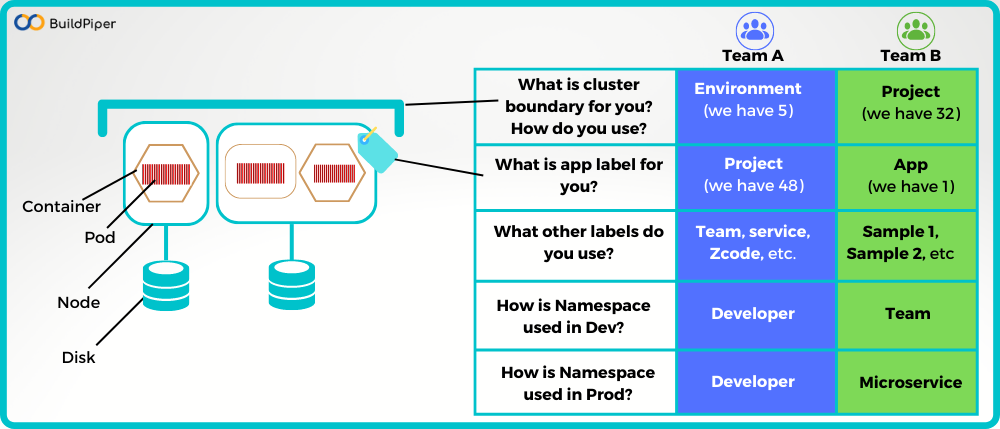 BuildPiper

Container
Pod
Node
Disk

| | Team A | Team B |
|---|---|---|
| What is cluster boundary for you? How do you use? | Environment (we have 5) | Project (we have 32) |
| What is app label for you? | Project (we have 48) | App (we have 1) |
| What other labels do you use? | Team, service, Zcode, etc. | Sample 1, Sample 2, etc |
| How is Namespace used in Dev? | Developer | Team |
| How is Namespace used in Prod? | Developer | Microservice |